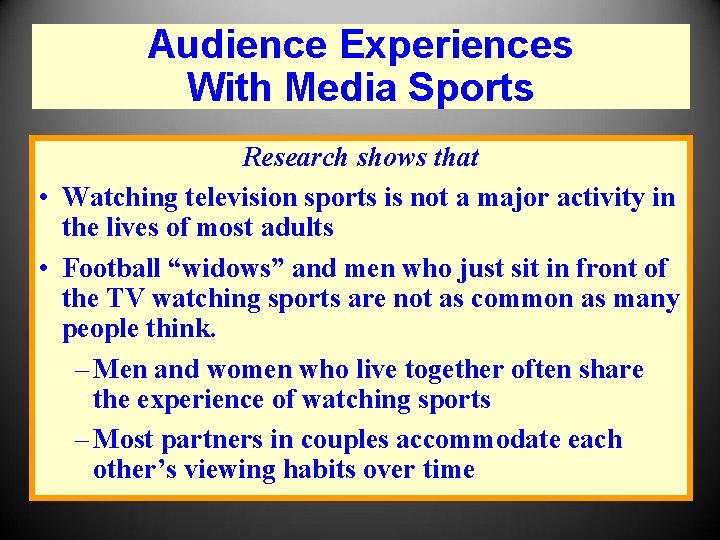 Audience Experiences With Media Sports

Research shows that

• Watching television sports is not a major activity in the lives of most adults

• Football “widows” and men who just sit in front of the TV watching sports are not as common as many people think.

– Men and women who live together often share the experience of watching sports

– Most partners in couples accommodate each other’s viewing habits over time